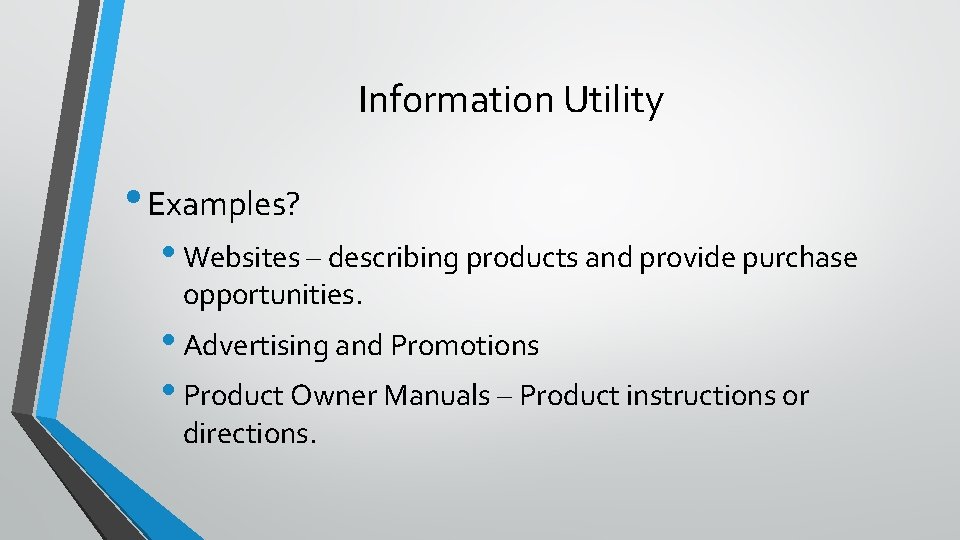 Information Utility

• Examples?

• Websites – describing products and provide purchase opportunities.

• Advertising and Promotions

• Product Owner Manuals – Product instructions or directions.